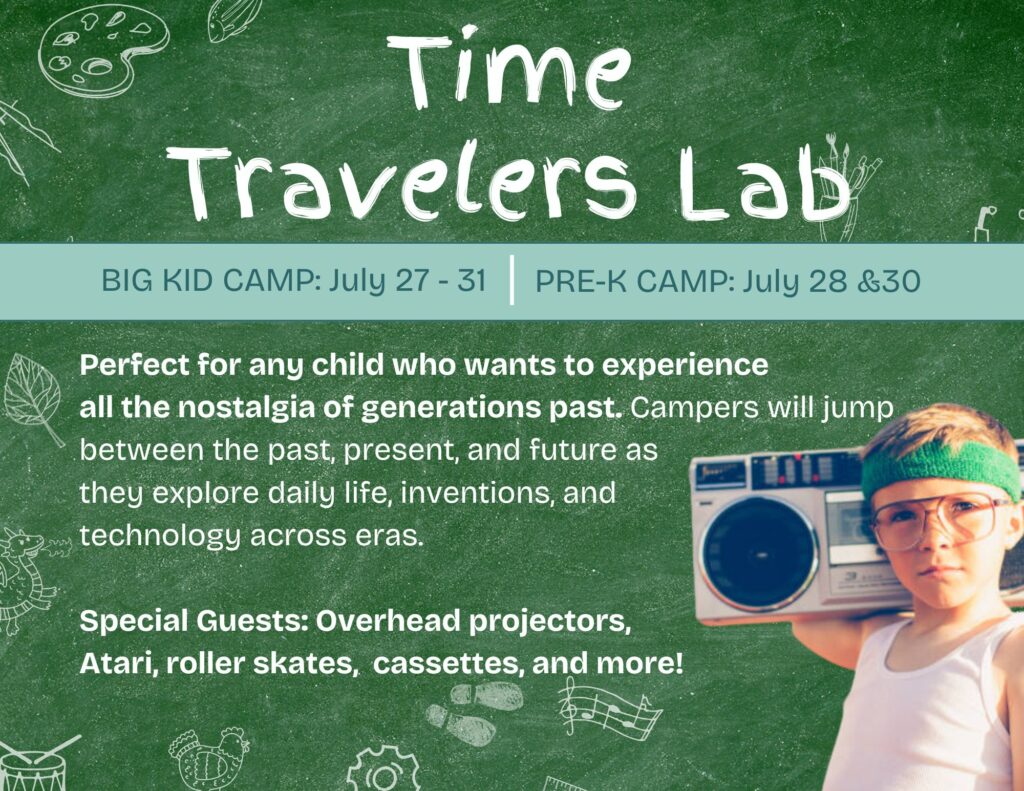 Time Travelers Lab

BIG KID CAMP: July 27 - 31 | PRE-K CAMP: July 28 &30

Perfect for any child who wants to experience all the nostalgia of generations past. Campers will jump between the past, present, and future as they explore daily life, inventions, and technology across eras.

Special Guests: Overhead projectors, Atari, roller skates, cassettes, and more!